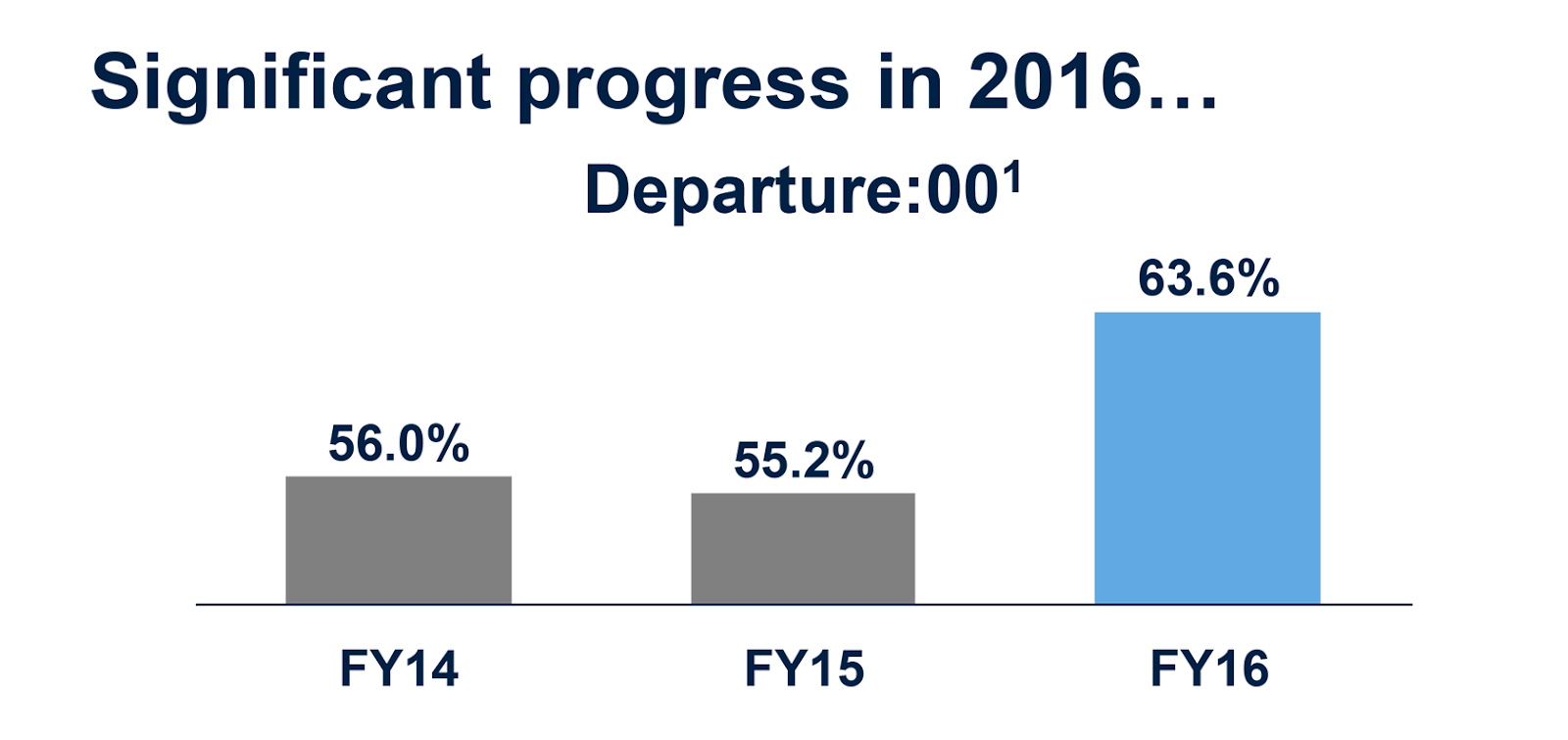 Significant progress in 2016…

Departure:00$^1$

56.0%

55.2%

63.6%

FY14

FY15

FY16